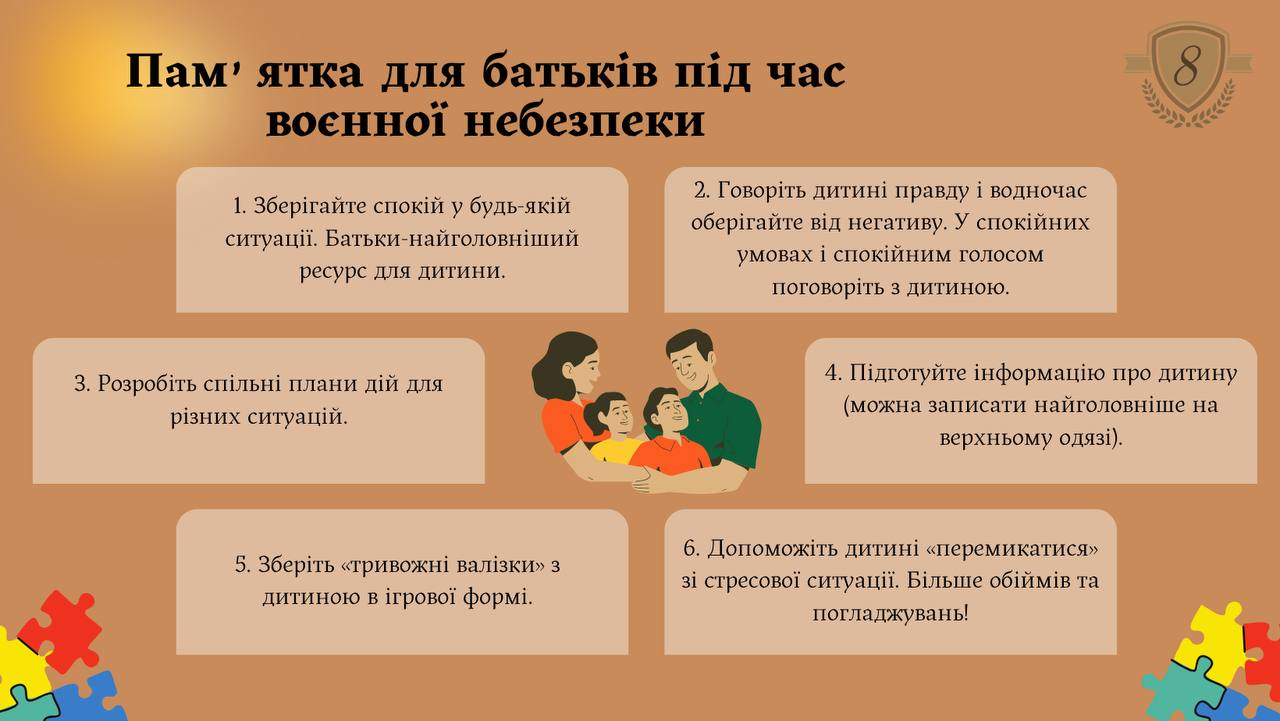 Пам' ятка для батьків під час воєнної небезпеки

8

1. Зберігайте спокій у будь-якій ситуації. Батьки-найголовніший ресурс для дитини.

2. Говоріть дитині правду і водночас оберігайте від негативу. У спокійних умовах і спокійним голосом поговоріть з дитиною.

3. Розробіть спільні плани дій для різних ситуацій.

4. Підготуйте інформацію про дитину (можна записати найголовніше на верхньому одязі).

5. Зберіть «тривожні валізки» з дитиною в ігрової формі.

6. Допоможіть дитині «перемикатися» зі стресової ситуації. Більше обіймів та погладжувань!